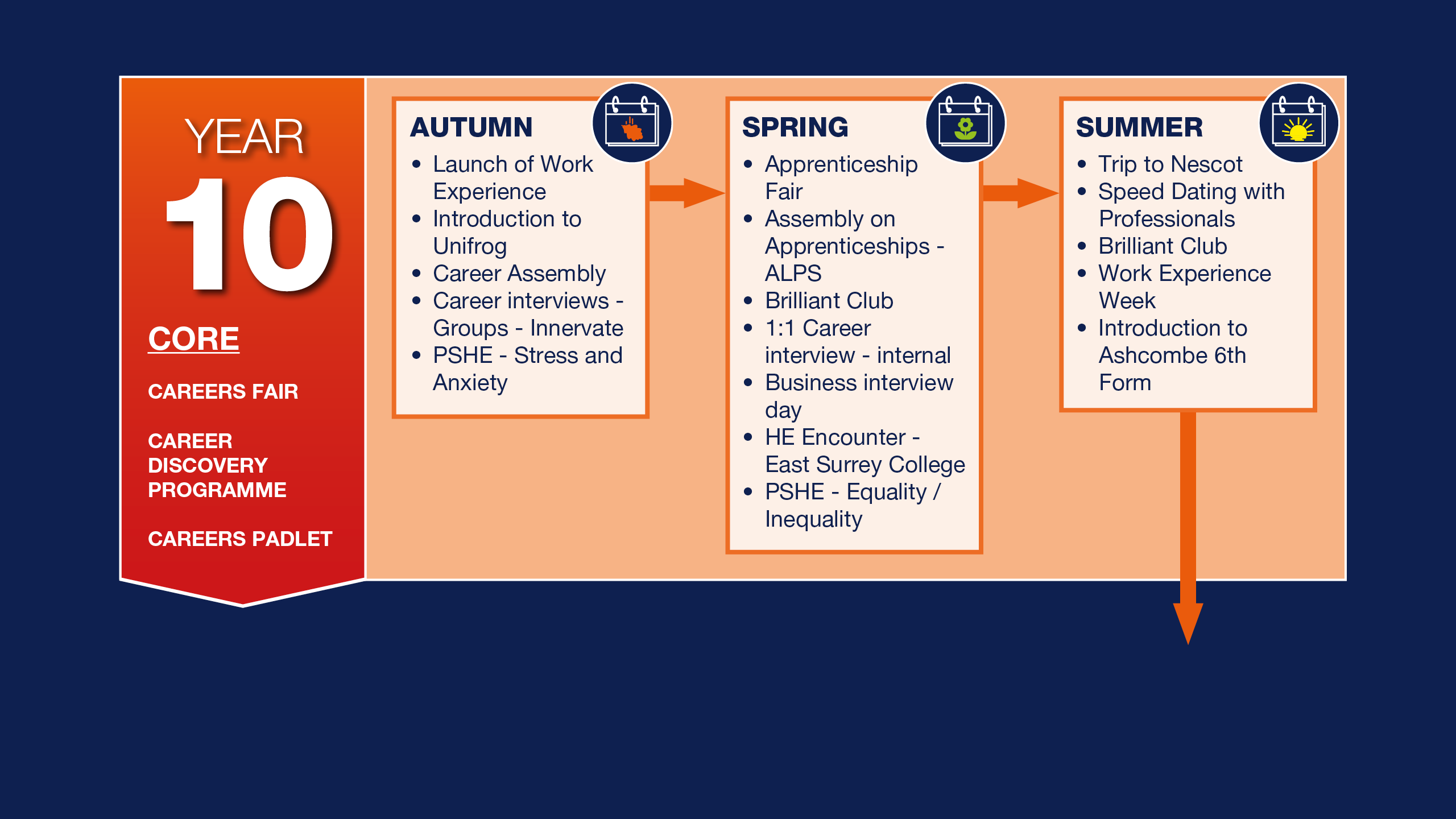 YEAR
10
CORE

CAREERS FAIR

CAREER DISCOVERY PROGRAMME

CAREERS PADLET

AUTUMN
- Launch of Work Experience
- Introduction to Unifrog
- Career Assembly
- Career interviews - Groups - Innervate
- PSHE - Stress and Anxiety

SPRING
- Apprenticeship Fair
- Assembly on Apprenticeships - ALPS
- Brilliant Club
- 1:1 Career interview - internal
- Business interview day
- HE Encounter - East Surrey College
- PSHE - Equality / Inequality

SUMMER
- Trip to Nescot
- Speed Dating with Professionals
- Brilliant Club
- Work Experience Week
- Introduction to Ashcombe 6th Form